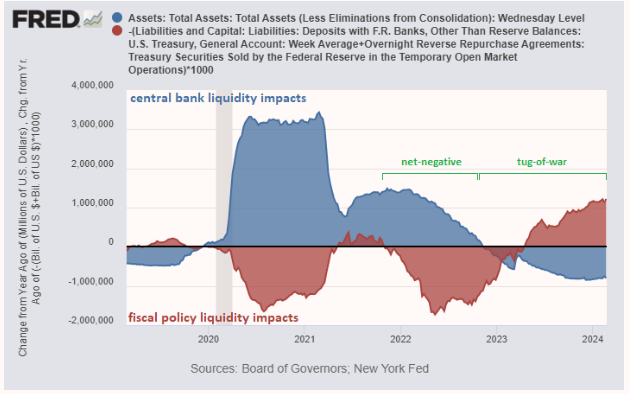 FRED

Assets: Total Assets: Total Assets (Less Eliminations from Consolidation): Wednesday Level

-(Liabilities and Capital: Liabilities: Deposits with F.R. Banks, Other Than Reserve Balances: U.S. Treasury, General Account: Week Average+Overnight Reverse Repurchase Agreements: Treasury Securities Sold by the Federal Reserve in the Temporary Open Market Operations)*1000

Change from Year Ago of (Millions of U.S. Dollars), Chg. from Yr. Ago of (-(Bil. of U.S. $+Bil. of US $)*1000)

4,000,000
3,000,000
2,000,000
1,000,000
0
-1,000,000
-2,000,000

central bank liquidity impacts

net-negative

tug-of-war

fiscal policy liquidity impacts

2020
2021
2022
2023
2024

Sources: Board of Governors; New York Fed